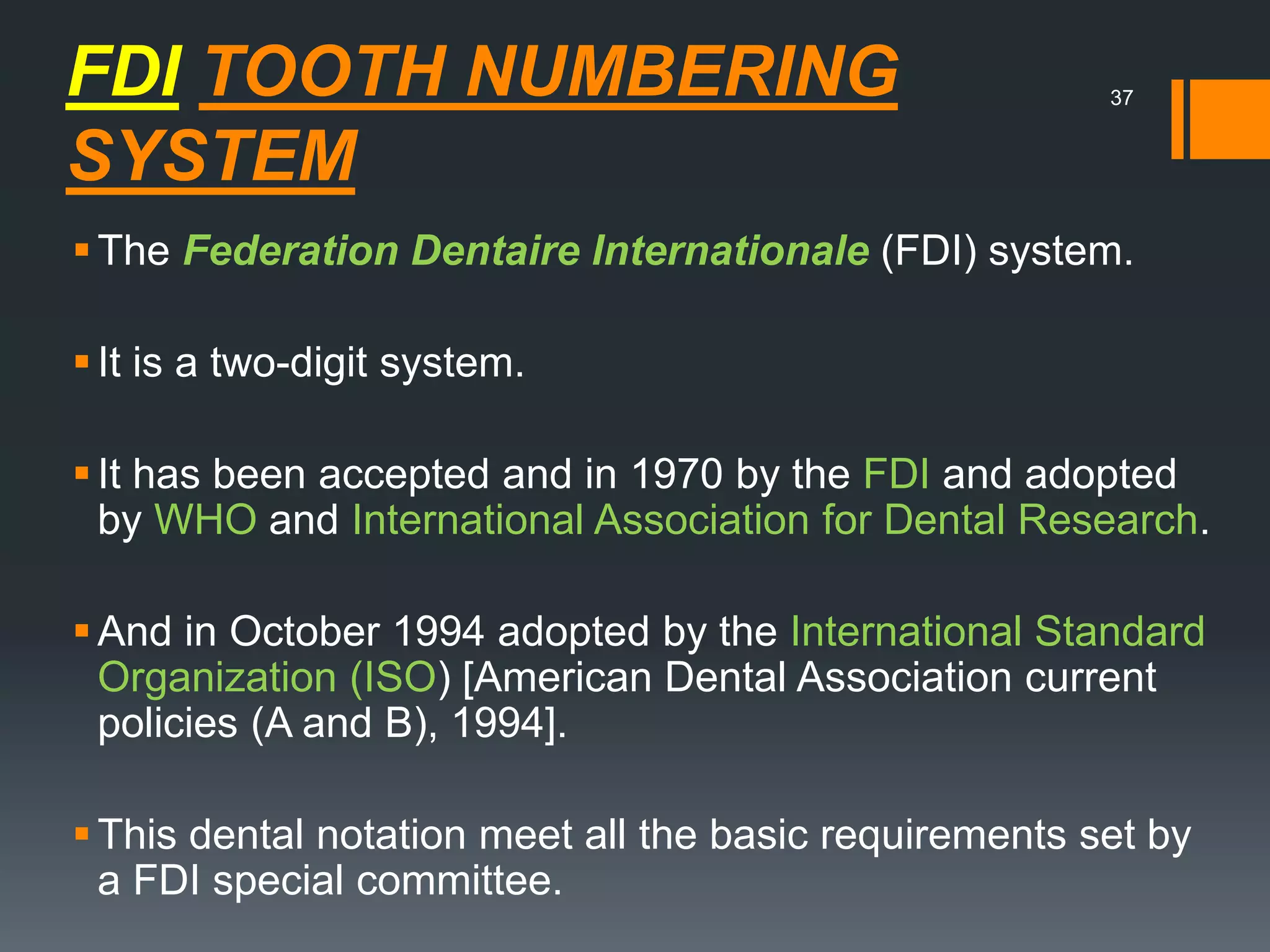 FDI TOOTH NUMBERING SYSTEM

37

▪ The Federation Dentaire Internationale (FDI) system.

▪ It is a two-digit system.

▪ It has been accepted and in 1970 by the FDI and adopted by WHO and International Association for Dental Research.

▪ And in October 1994 adopted by the International Standard Organization (ISO) [American Dental Association current policies (A and B), 1994].

▪ This dental notation meet all the basic requirements set by a FDI special committee.